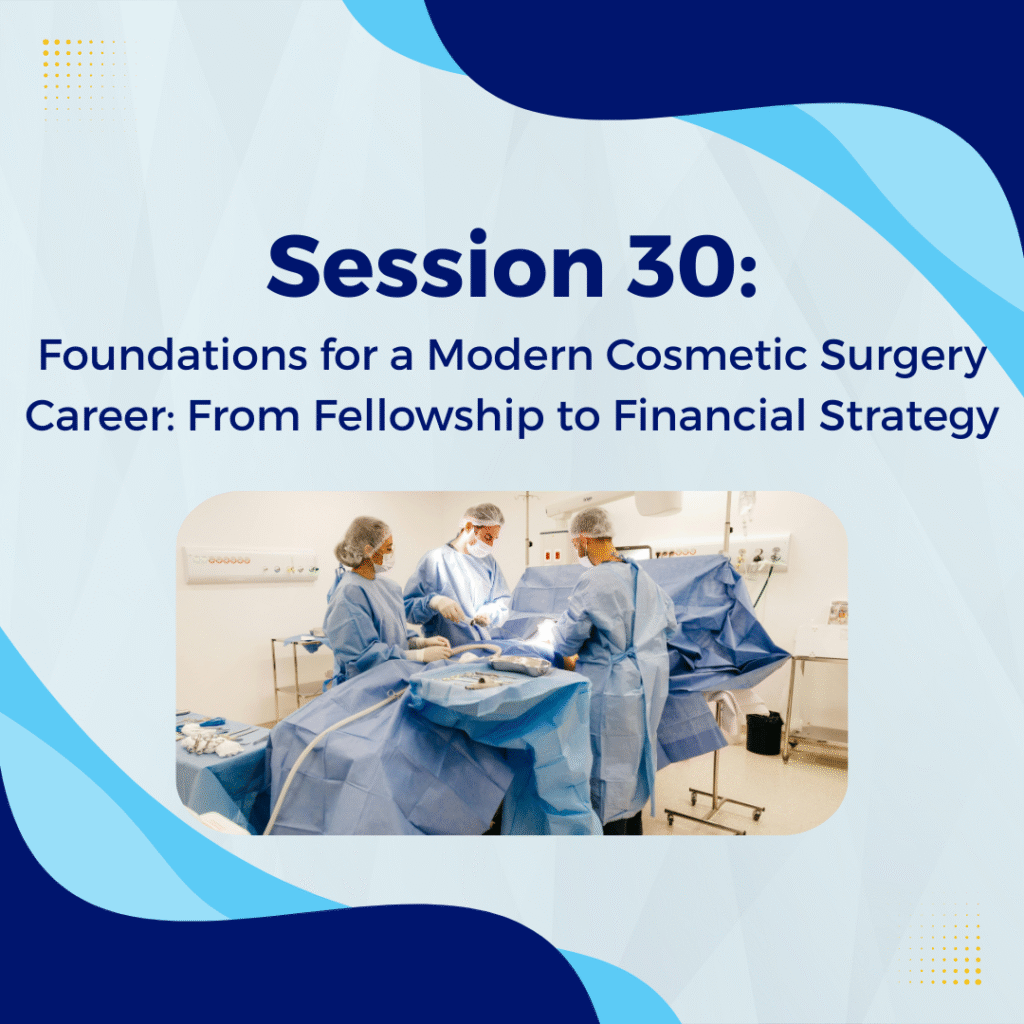 Session 30:
Foundations for a Modern Cosmetic Surgery Career: From Fellowship to Financial Strategy